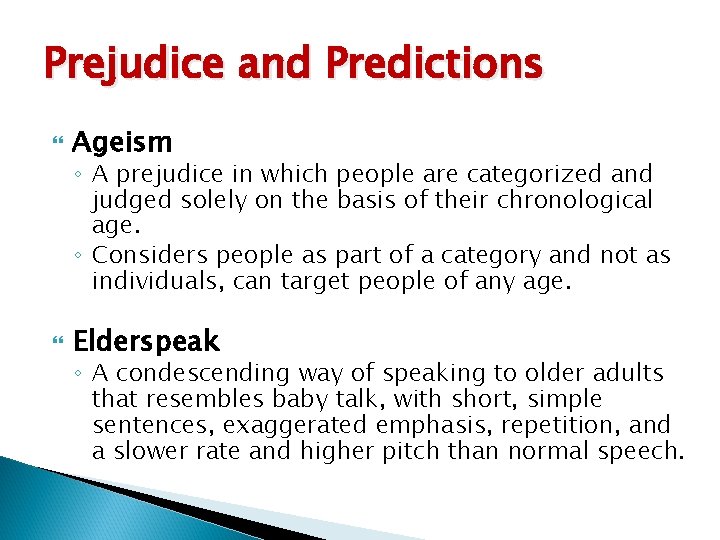 Prejudice and Predictions

Ageism
◦ A prejudice in which people are categorized and judged solely on the basis of their chronological age.
◦ Considers people as part of a category and not as individuals, can target people of any age.

Elderspeak
◦ A condescending way of speaking to older adults that resembles baby talk, with short, simple sentences, exaggerated emphasis, repetition, and a slower rate and higher pitch than normal speech.